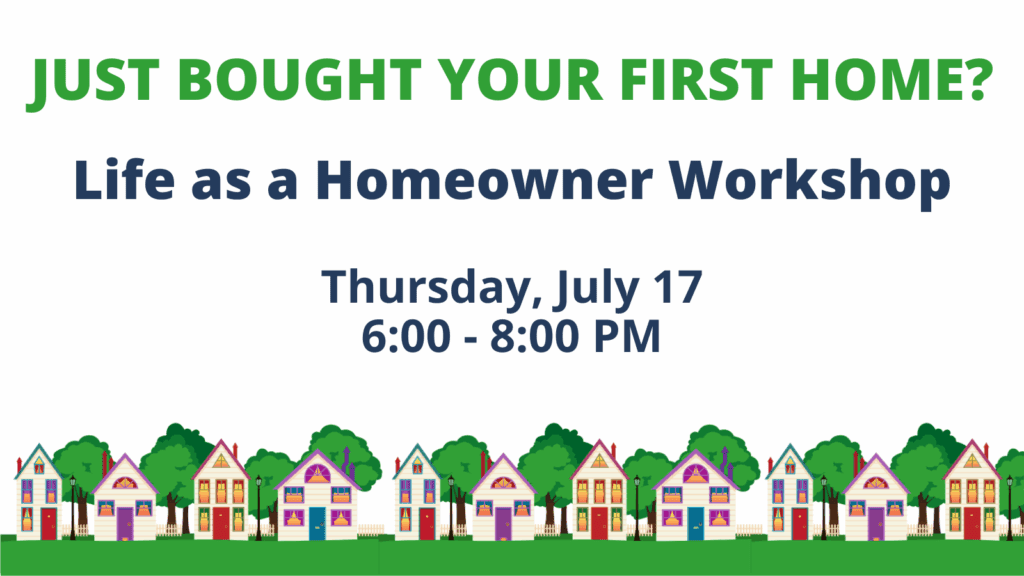 JUST BOUGHT YOUR FIRST HOME?

Life as a Homeowner Workshop

Thursday, July 17
6:00 - 8:00 PM